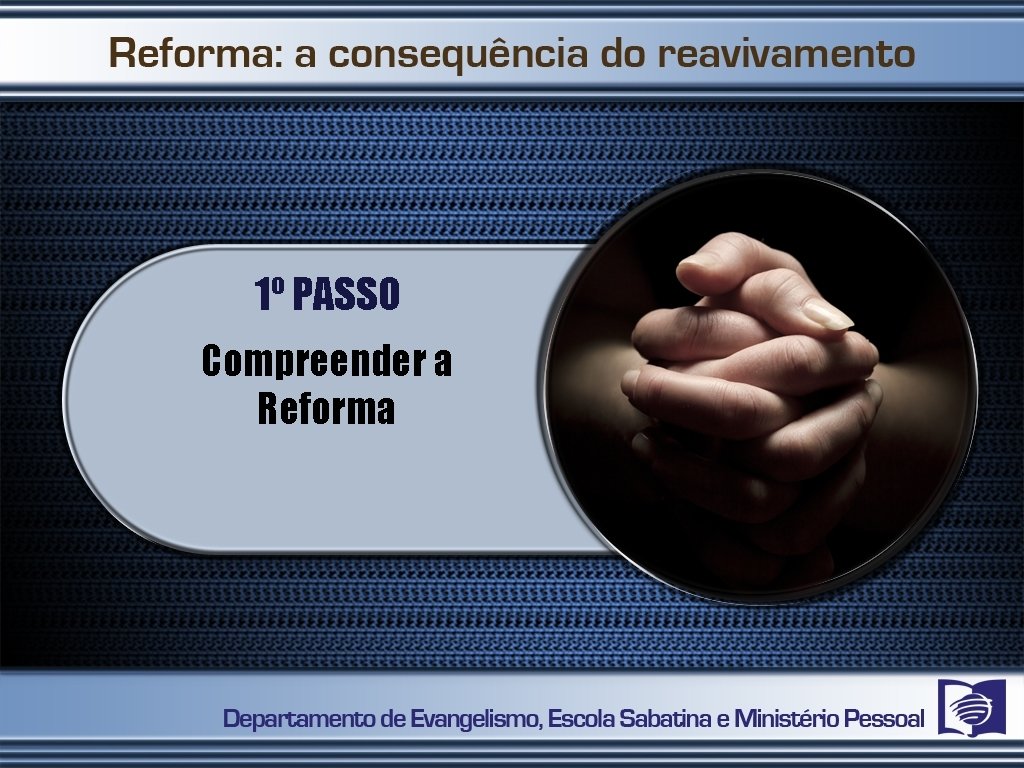 Reforma: a consequência do reavivamento

1º PASSO

Compreender a Reforma

Departamento de Evangelismo, Escola Sabatina e Ministério Pessoal